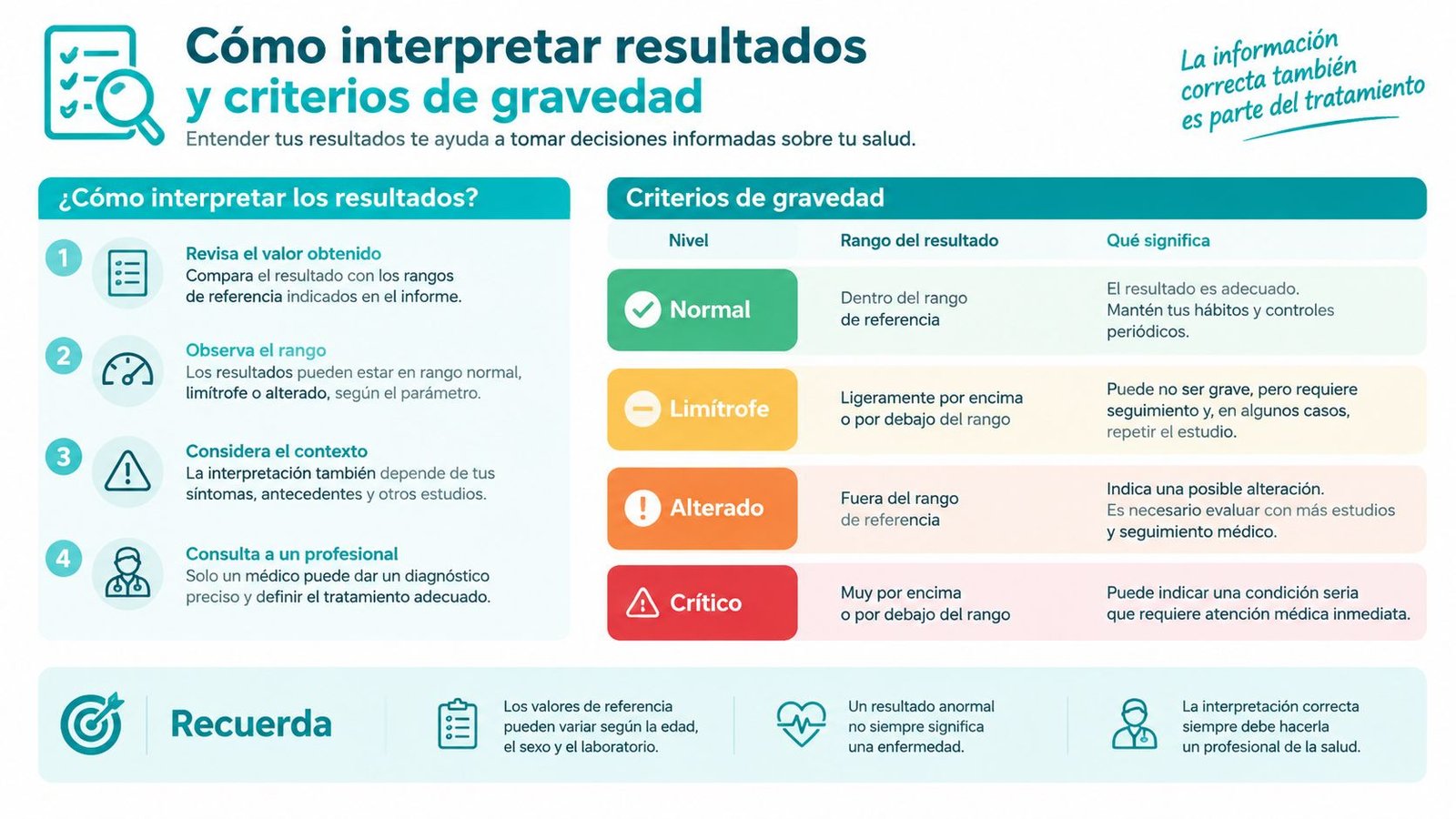 Cómo interpretar resultados y criterios de gravedad

Entender tus resultados te ayuda a tomar decisiones informadas sobre tu salud.

La información correcta también es parte del tratamiento

¿Cómo interpretar los resultados?

1 Revisa el valor obtenido
Compara el resultado con los rangos de referencia indicados en el informe.

2 Observa el rango
Los resultados pueden estar en rango normal, limítrofe o alterado, según el parámetro.

3 Considera el contexto
La interpretación también depende de tus síntomas, antecedentes y otros estudios.

4 Consulta a un profesional
Solo un médico puede dar un diagnóstico preciso y definir el tratamiento adecuado.

Criterios de gravedad

| Nivel | Rango del resultado | Qué significa |
|---|---|---|
| Normal | Dentro del rango de referencia | El resultado es adecuado. Mantén tus hábitos y controles periódicos. |
| Limítrofe | Ligeramente por encima o por debajo del rango | Puede no ser grave, pero requiere seguimiento y, en algunos casos, repetir el estudio. |
| Alterado | Fuera del rango de referencia | Indica una posible alteración. Es necesario evaluar con más estudios y seguimiento médico. |
| Crítico | Muy por encima o por debajo del rango | Puede indicar una condición seria que requiere atención médica inmediata. |

Recuerda

Los valores de referencia pueden variar según la edad, el sexo y el laboratorio.

Un resultado anormal no siempre significa una enfermedad.

La interpretación correcta siempre debe hacerla un profesional de la salud.